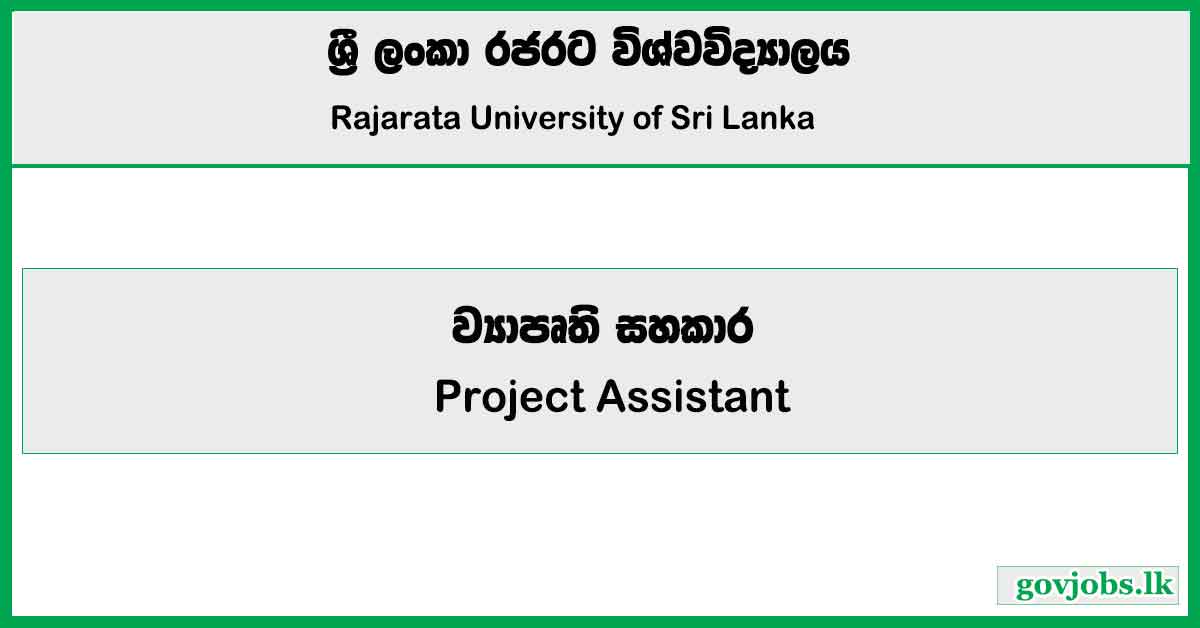 ශ්‍රී ලංකා රජරට විශ්වවිද්‍යාලය
Rajarata University of Sri Lanka

ව්‍යාපෘති සහකාර
Project Assistant

govjobs.lk